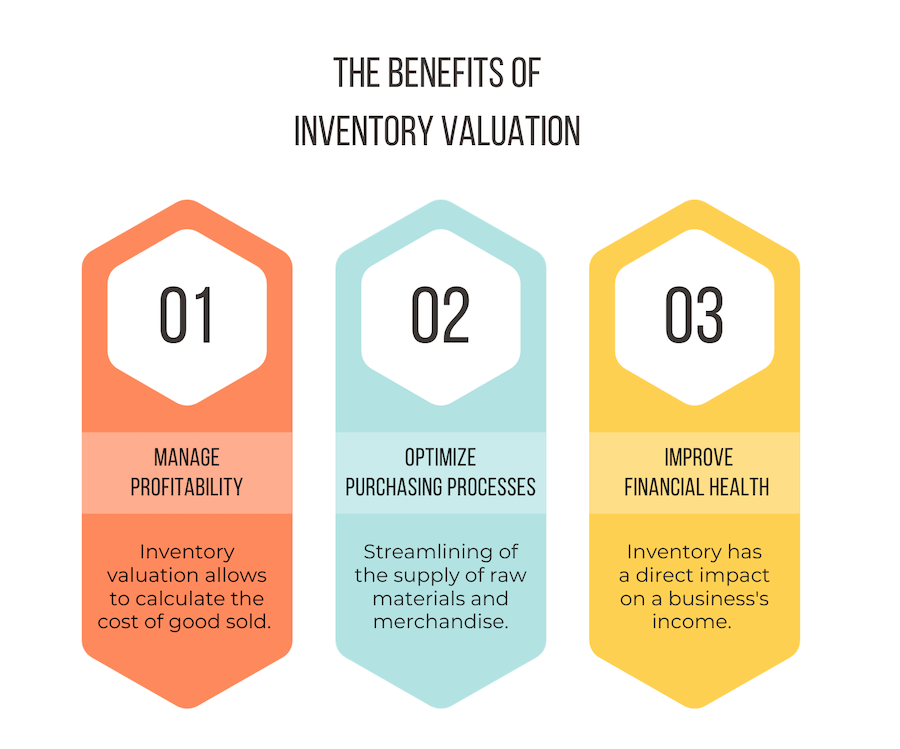 THE BENEFITS OF INVENTORY VALUATION

01

MANAGE PROFITABILITY

Inventory valuation allows to calculate the cost of good sold.

02

OPTIMIZE PURCHASING PROCESSES

Streamlining of the supply of raw materials and merchandise.

03

IMPROVE FINANCIAL HEALTH

Inventory has a direct impact on a business's income.